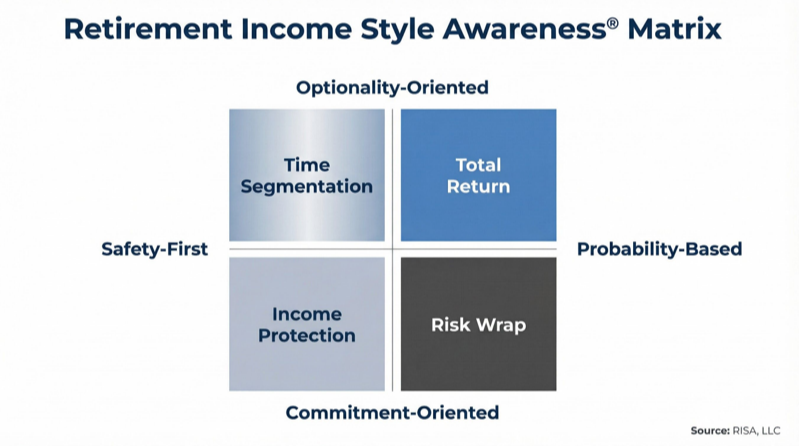 Retirement Income Style Awareness® Matrix

Optionality-Oriented

Time Segmentation

Total Return

Safety-First

Probability-Based

Income Protection

Risk Wrap

Commitment-Oriented

Source: RISA, LLC